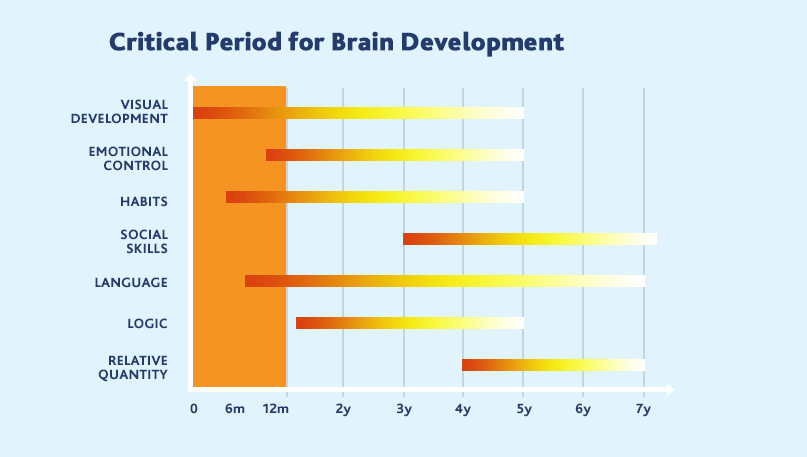 Critical Period for Brain Development

VISUAL DEVELOPMENT

EMOTIONAL CONTROL

HABITS

SOCIAL SKILLS

LANGUAGE

LOGIC

RELATIVE QUANTITY

0 6m 12m 2y 3y 4y 5y 6y 7y